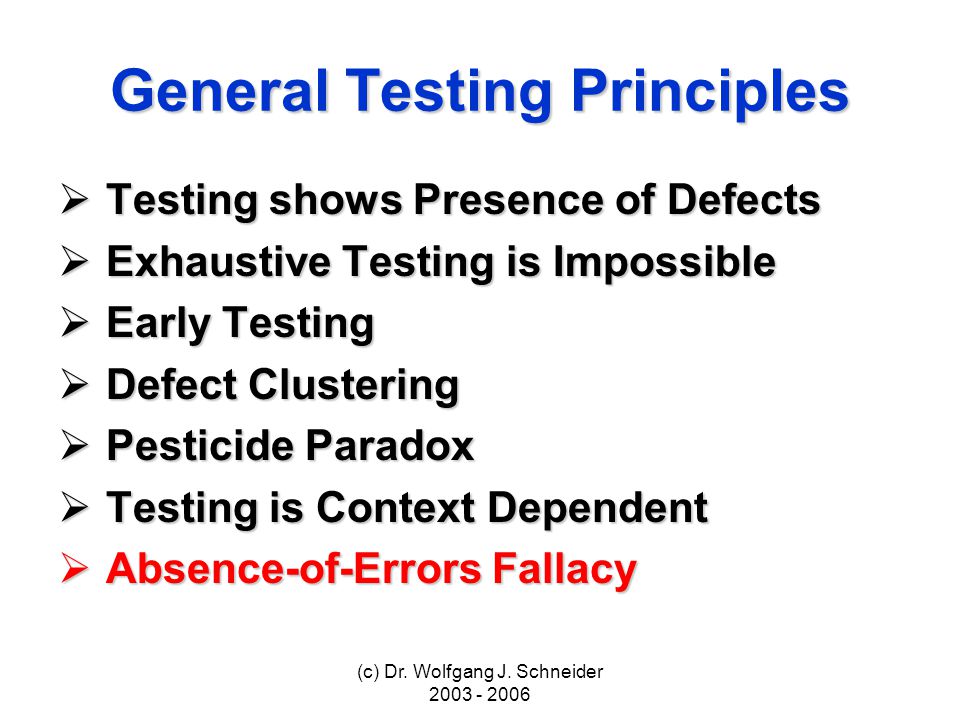 General Testing Principles

➢ Testing shows Presence of Defects
➢ Exhaustive Testing is Impossible
➢ Early Testing
➢ Defect Clustering
➢ Pesticide Paradox
➢ Testing is Context Dependent
➢ Absence-of-Errors Fallacy

(c) Dr. Wolfgang J. Schneider
2003 - 2006